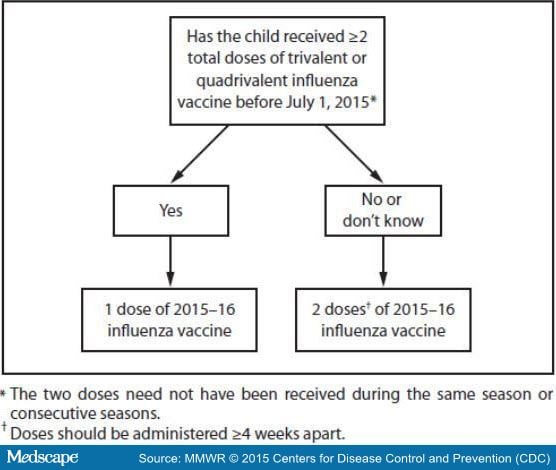 Has the child received ≥2 total doses of trivalent or quadrivalent influenza vaccine before July 1, 2015*

Yes

No or don't know

1 dose of 2015–16 influenza vaccine

2 doses† of 2015–16 influenza vaccine

* The two doses need not have been received during the same season or consecutive seasons.

† Doses should be administered ≥4 weeks apart.

Medscape

Source: MMWR © 2015 Centers for Disease Control and Prevention (CDC)